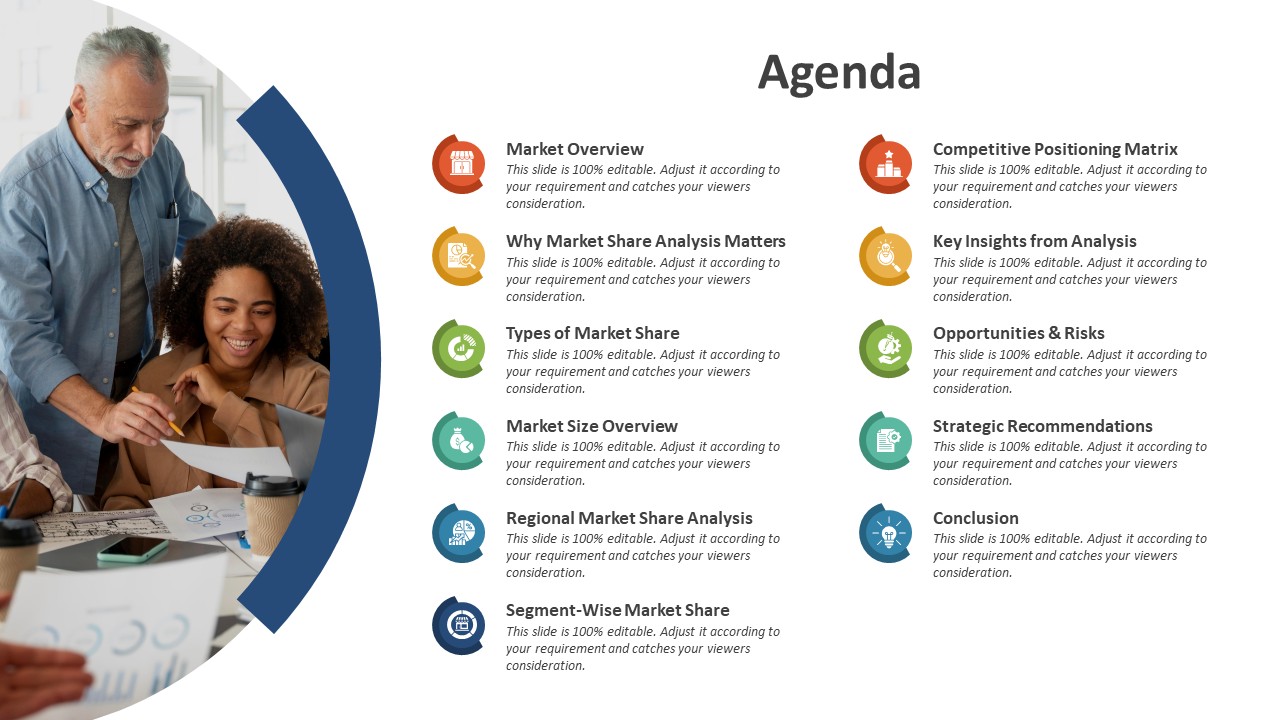 Agenda

Market Overview
This slide is 100% editable. Adjust it according to your requirement and catches your viewers consideration.

Why Market Share Analysis Matters
This slide is 100% editable. Adjust it according to your requirement and catches your viewers consideration.

Types of Market Share
This slide is 100% editable. Adjust it according to your requirement and catches your viewers consideration.

Market Size Overview
This slide is 100% editable. Adjust it according to your requirement and catches your viewers consideration.

Regional Market Share Analysis
This slide is 100% editable. Adjust it according to your requirement and catches your viewers consideration.

Segment-Wise Market Share
This slide is 100% editable. Adjust it according to your requirement and catches your viewers consideration.

Competitive Positioning Matrix
This slide is 100% editable. Adjust it according to your requirement and catches your viewers consideration.

Key Insights from Analysis
This slide is 100% editable. Adjust it according to your requirement and catches your viewers consideration.

Opportunities & Risks
This slide is 100% editable. Adjust it according to your requirement and catches your viewers consideration.

Strategic Recommendations
This slide is 100% editable. Adjust it according to your requirement and catches your viewers consideration.

Conclusion
This slide is 100% editable. Adjust it according to your requirement and catches your viewers consideration.